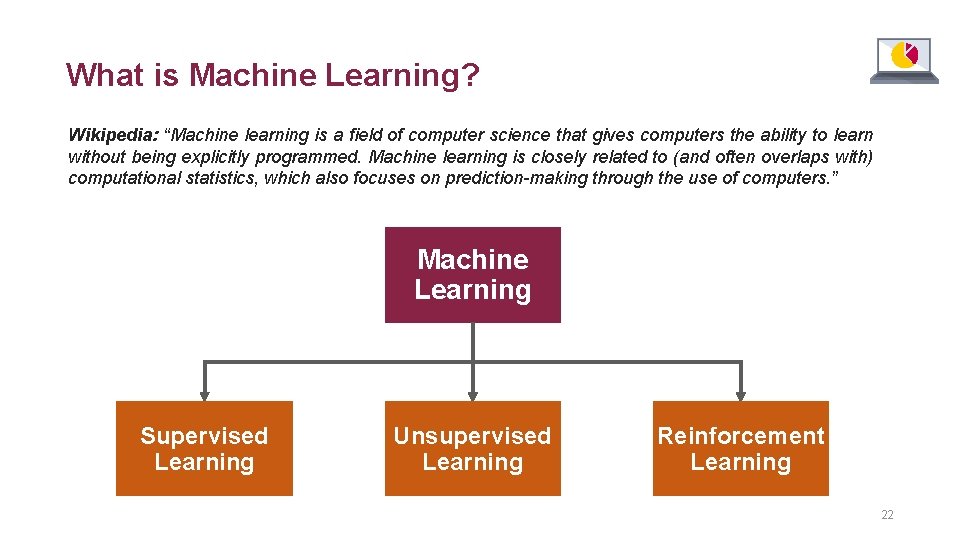 What is Machine Learning?

Wikipedia: "Machine learning is a field of computer science that gives computers the ability to learn without being explicitly programmed. Machine learning is closely related to (and often overlaps with) computational statistics, which also focuses on prediction-making through the use of computers."

Machine Learning

Supervised Learning

Unsupervised Learning

Reinforcement Learning

22